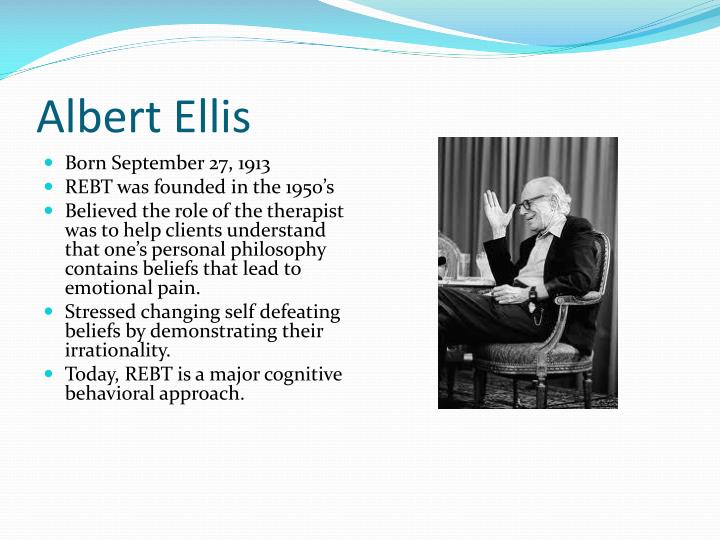 Albert Ellis

- Born September 27, 1913
- REBT was founded in the 1950's
- Believed the role of the therapist was to help clients understand that one's personal philosophy contains beliefs that lead to emotional pain.
- Stressed changing self defeating beliefs by demonstrating their irrationality.
- Today, REBT is a major cognitive behavioral approach.